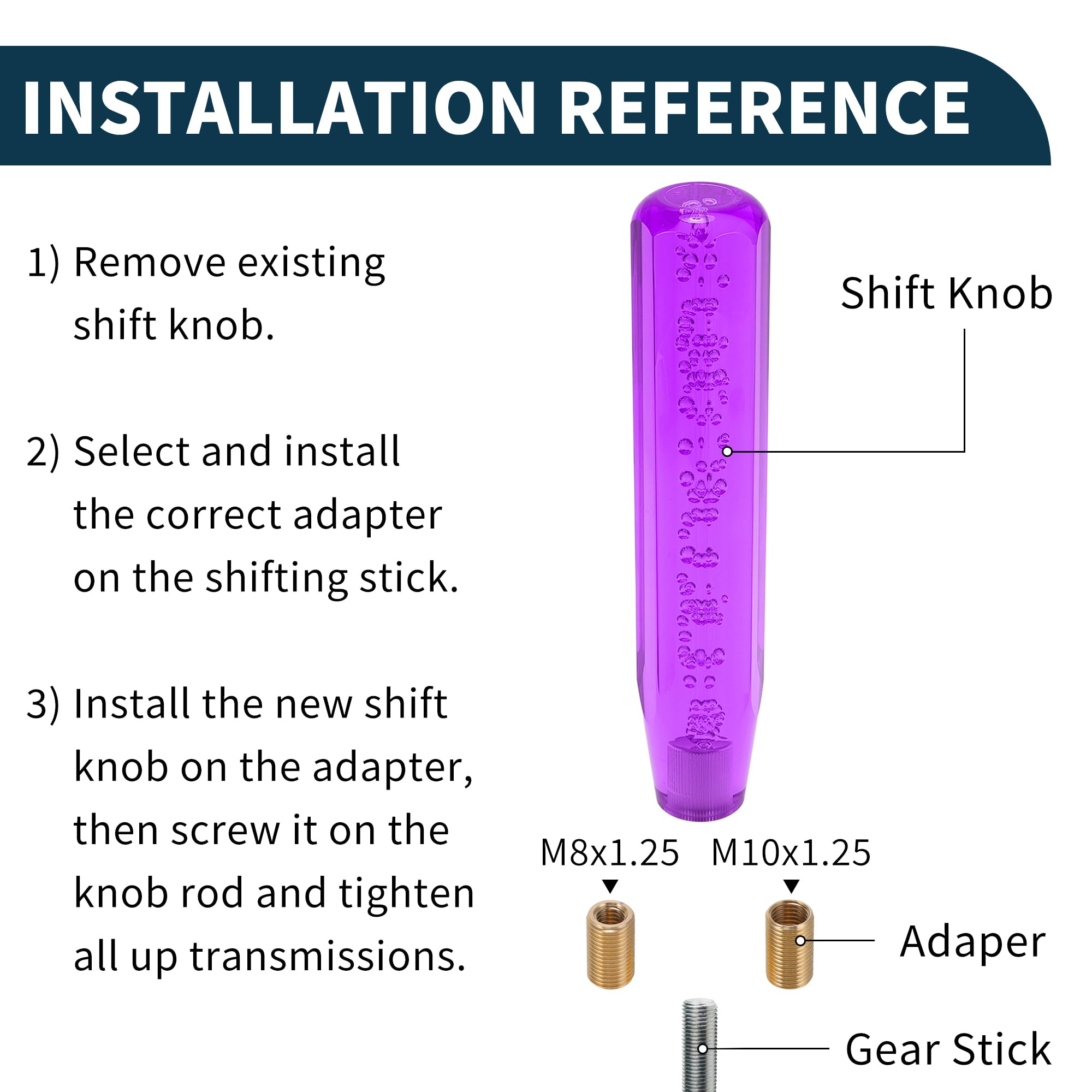 INSTALLATION REFERENCE

1) Remove existing shift knob.

2) Select and install the correct adapter on the shifting stick.

3) Install the new shift knob on the adapter, then screw it on the knob rod and tighten all up transmissions.

Shift Knob

M8x1.25

M10x1.25

Adaper

Gear Stick